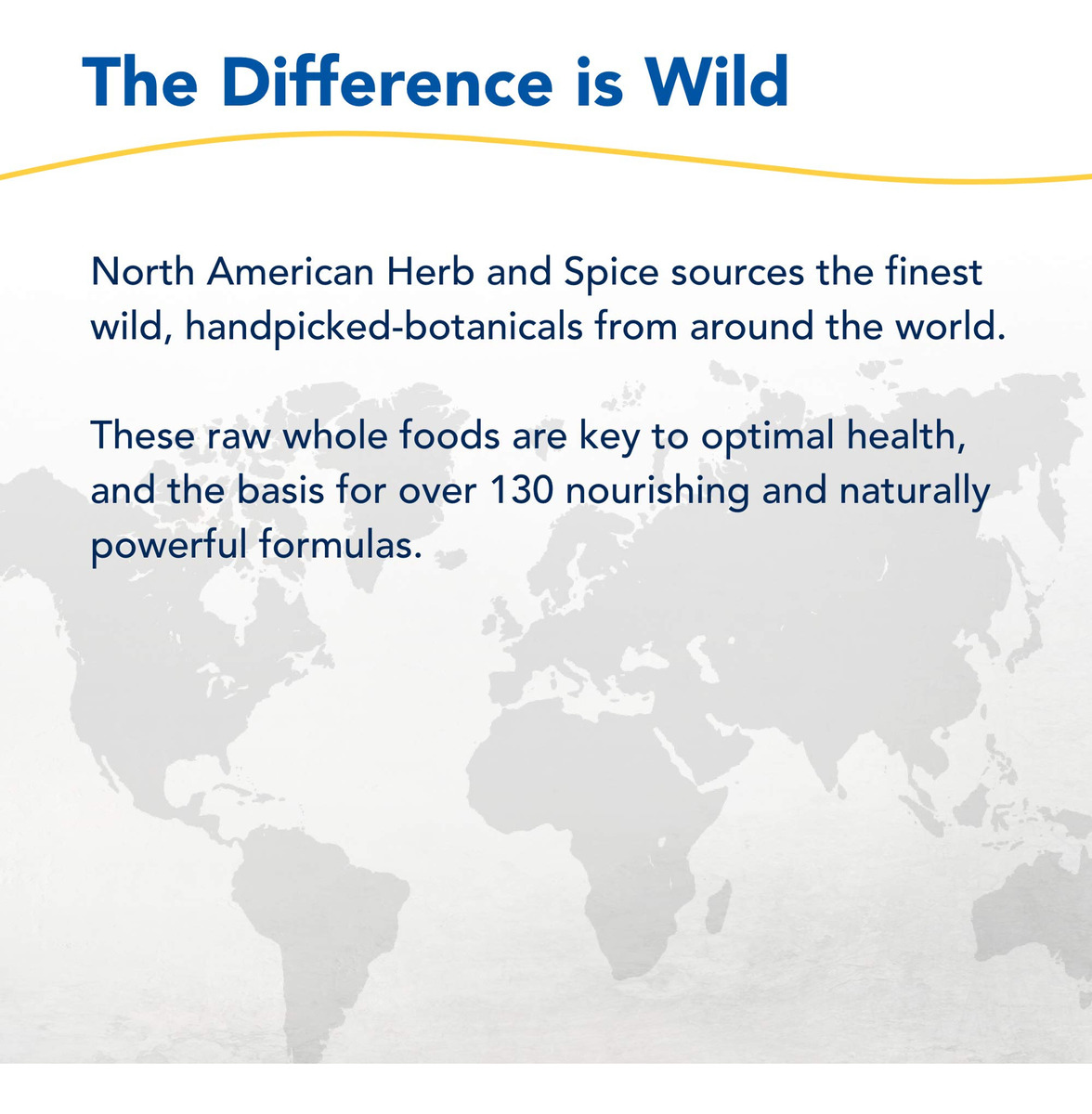 The Difference is Wild

North American Herb and Spice sources the finest wild, handpicked-botanicals from around the world.

These raw whole foods are key to optimal health, and the basis for over 130 nourishing and naturally powerful formulas.